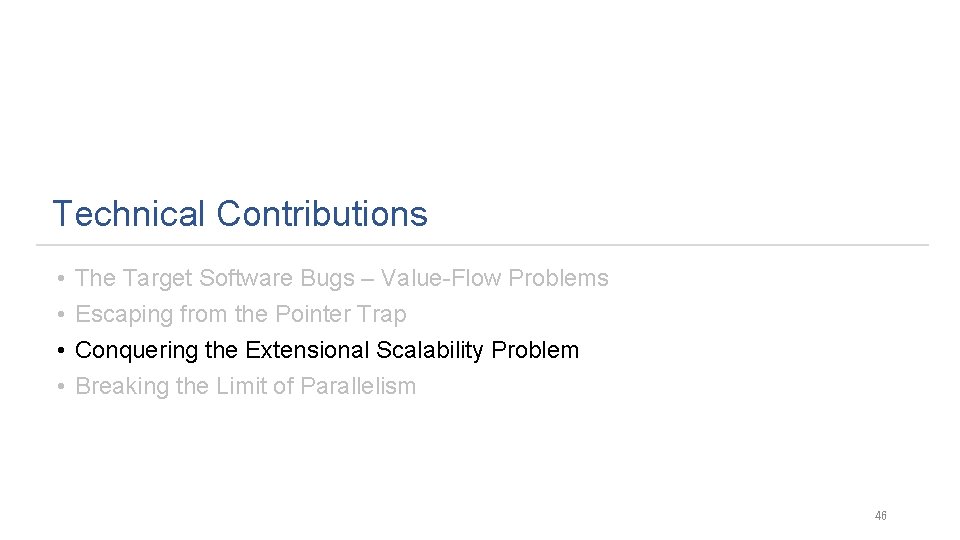 Technical Contributions

• The Target Software Bugs – Value-Flow Problems
• Escaping from the Pointer Trap
• Conquering the Extensional Scalability Problem
• Breaking the Limit of Parallelism

46